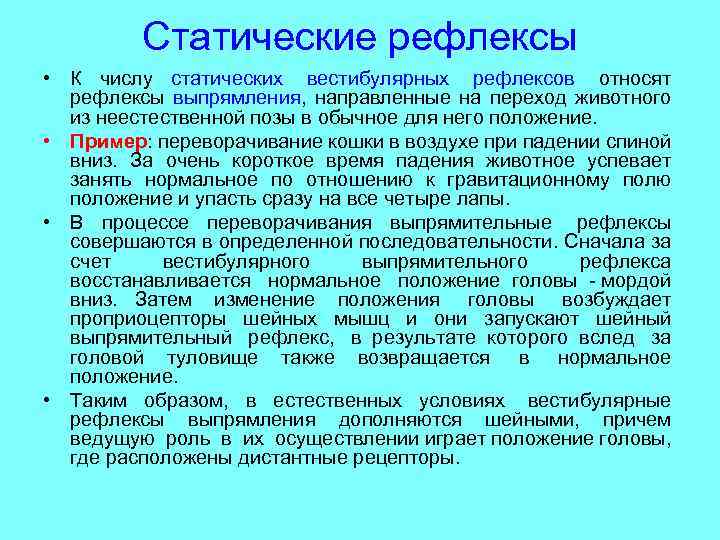 Статические рефлексы

• К числу статических вестибулярных рефлексов относят рефлексы выпрямления, направленные на переход животного из неестественной позы в обычное для него положение.

• Пример: переворачивание кошки в воздухе при падении спиной вниз. За очень короткое время падения животное успевает занять нормальное по отношению к гравитационному полю положение и упасть сразу на все четыре лапы.

• В процессе переворачивания выпрямительные рефлексы совершаются в определенной последовательности. Сначала за счет вестибулярного выпрямительного рефлекса восстанавливается нормальное положение головы - мордой вниз. Затем изменение положения головы возбуждает проприоцепторы шейных мышц и они запускают шейный выпрямительный рефлекс, в результате которого вслед за головой туловище также возвращается в нормальное положение.

• Таким образом, в естественных условиях вестибулярные рефлексы выпрямления дополняются шейными, причем ведущую роль в их осуществлении играет положение головы, где расположены дистантные рецепторы.